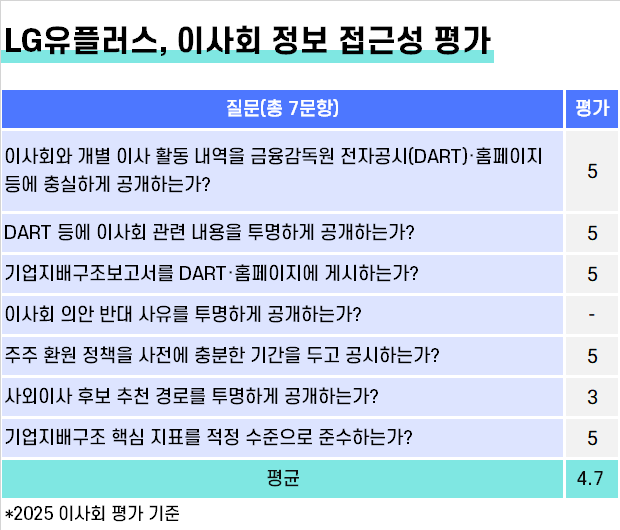 LG유플러스, 이사회 정보 접근성 평가

| 질문(총 7문항) | 평가 |
|---|---|
| 이사회와 개별 이사 활동 내역을 금융감독원 전자공시(DART)·홈페이지 등에 충실하게 공개하는가? | 5 |
| DART 등에 이사회 관련 내용을 투명하게 공개하는가? | 5 |
| 기업지배구조보고서를 DART·홈페이지에 게시하는가? | 5 |
| 이사회 의안 반대 사유를 투명하게 공개하는가? | - |
| 주주 환원 정책을 사전에 충분한 기간을 두고 공시하는가? | 5 |
| 사외이사 후보 추천 경로를 투명하게 공개하는가? | 3 |
| 기업지배구조 핵심 지표를 적정 수준으로 준수하는가? | 5 |
| 평균 | 4.7 |

*2025 이사회 평가 기준